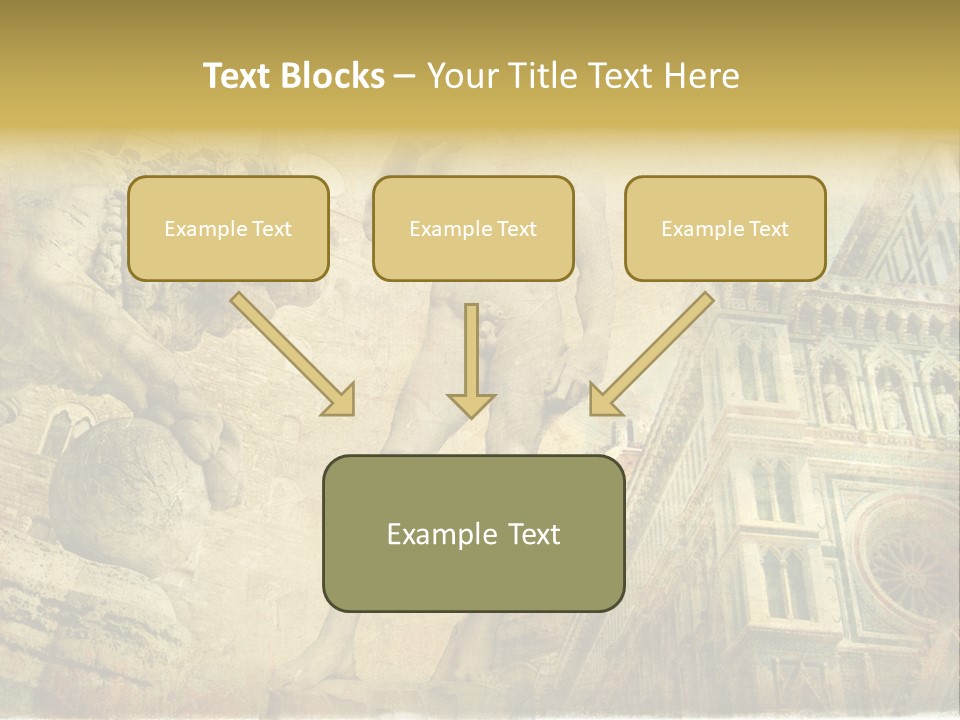 Text Blocks – Your Title Text Here

Example Text

Example Text

Example Text

Example Text